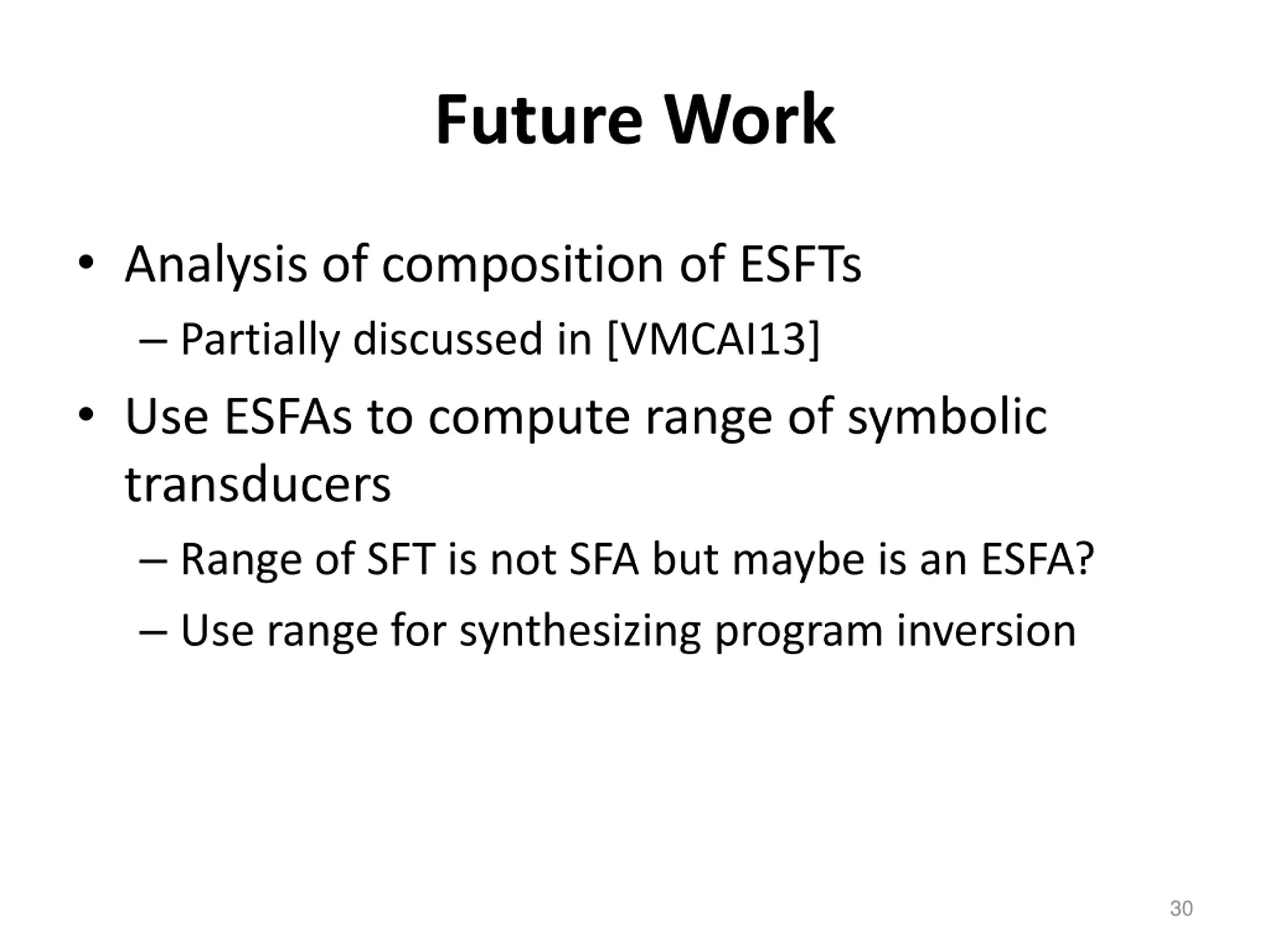 Future Work

• Analysis of composition of ESFTs
– Partially discussed in [VMCAI13]

• Use ESFAs to compute range of symbolic transducers
– Range of SFT is not SFA but maybe is an ESFA?
– Use range for synthesizing program inversion

30